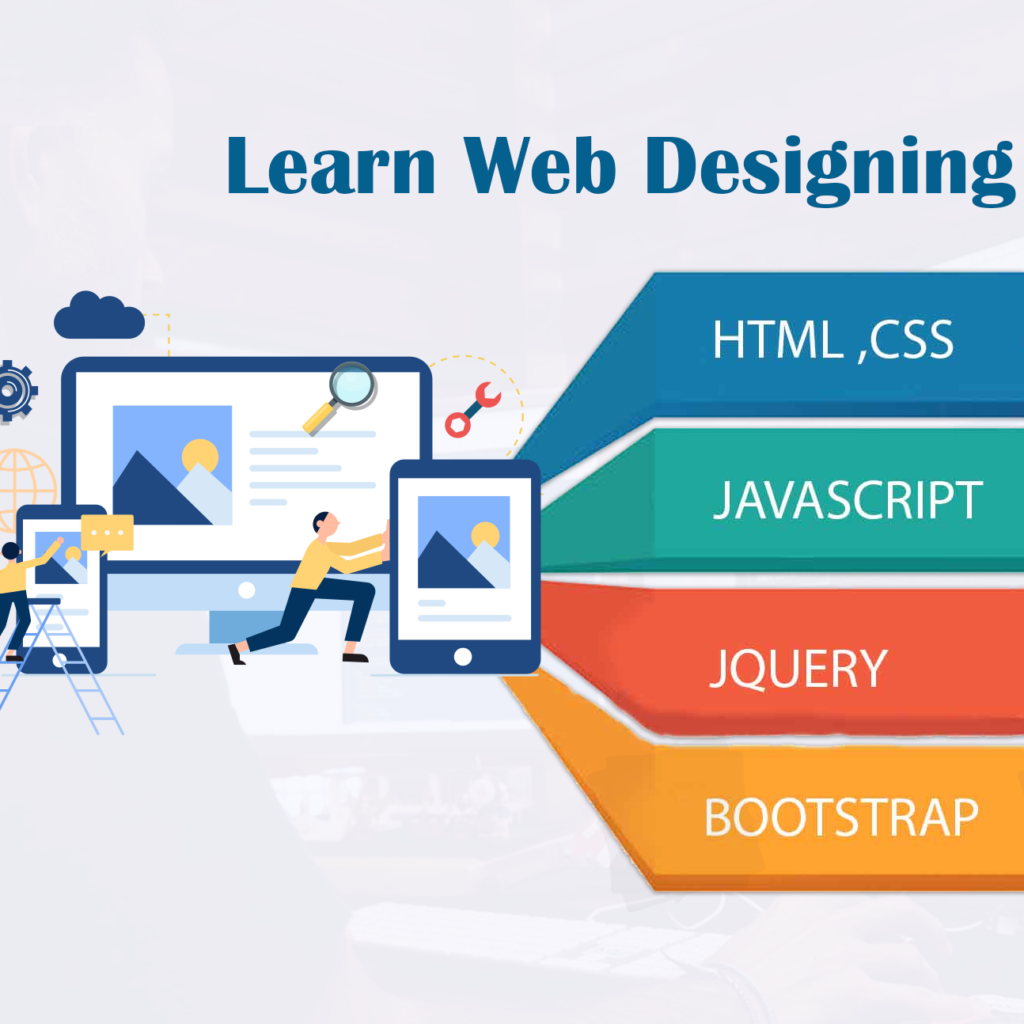 Learn Web Designing

HTML ,CSS

JAVASCRIPT

JQUERY

BOOTSTRAP